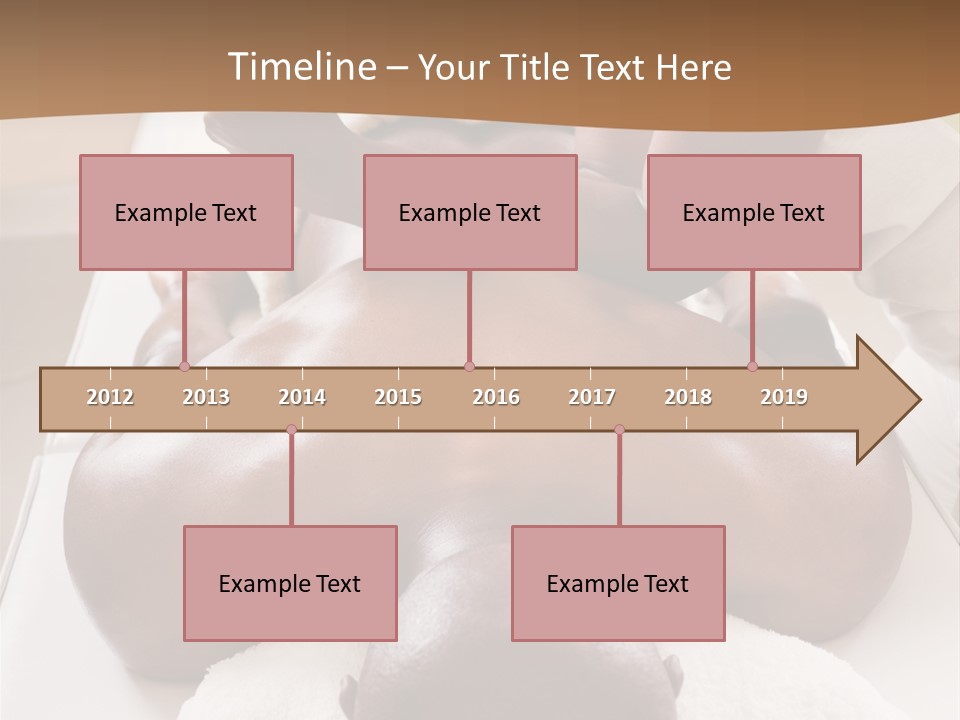 Timeline – Your Title Text Here

Example Text

Example Text

Example Text

2012 2013 2014 2015 2016 2017 2018 2019

Example Text

Example Text